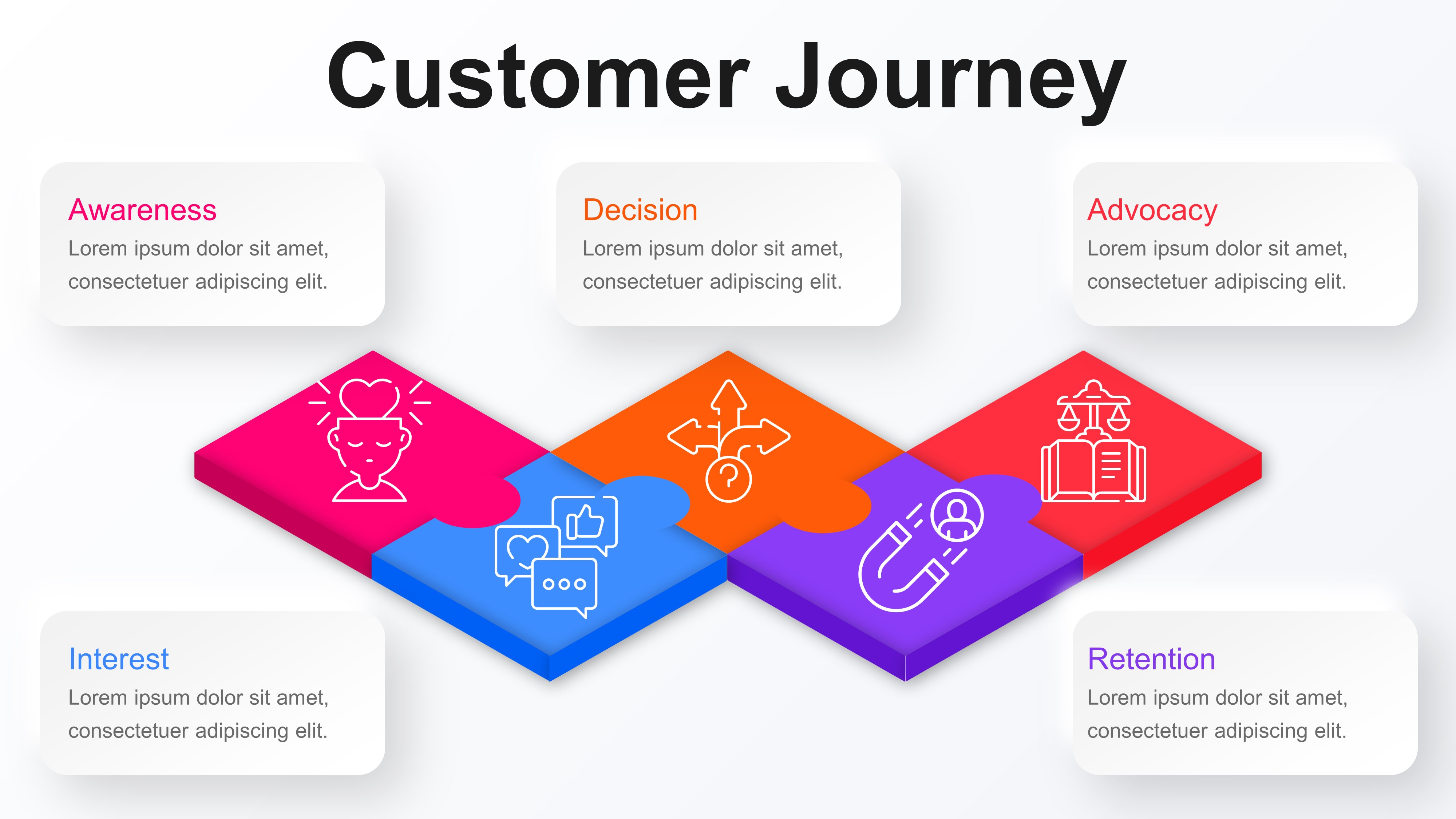 Customer Journey

Awareness
Lorem ipsum dolor sit amet, consectetuer adipiscing elit.

Decision
Lorem ipsum dolor sit amet, consectetuer adipiscing elit.

Advocacy
Lorem ipsum dolor sit amet, consectetuer adipiscing elit.

Interest
Lorem ipsum dolor sit amet, consectetuer adipiscing elit.

Retention
Lorem ipsum dolor sit amet, consectetuer adipiscing elit.